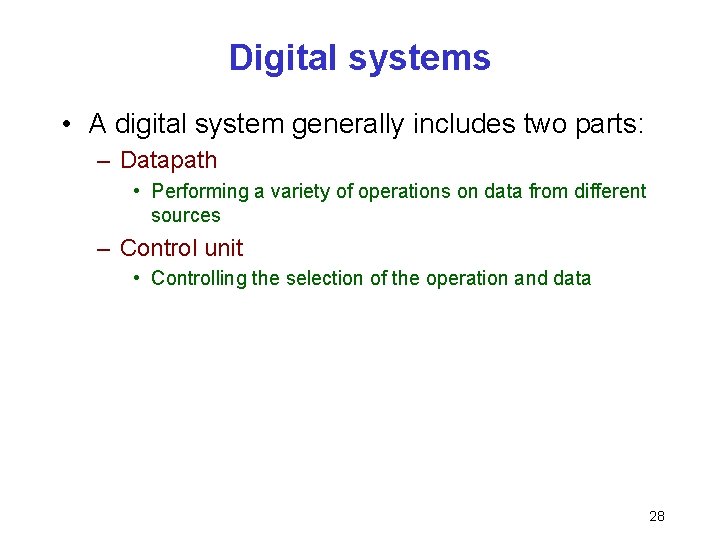 Digital systems

• A digital system generally includes two parts:
– Datapath
• Performing a variety of operations on data from different sources
– Control unit
• Controlling the selection of the operation and data

28